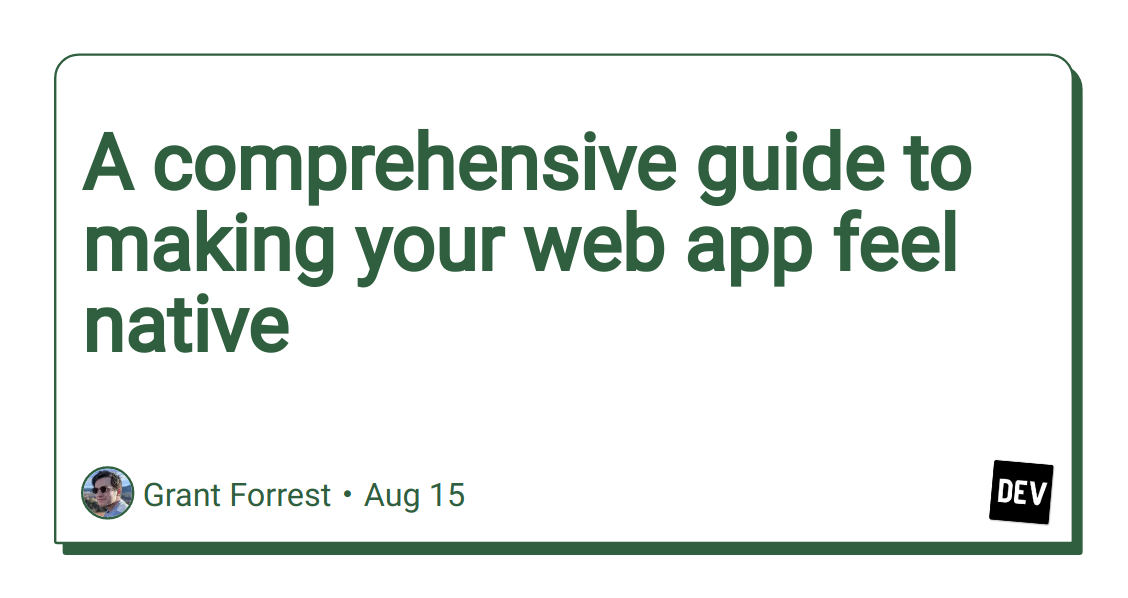 A comprehensive guide to making your web app feel native

Grant Forrest • Aug 15

DEV